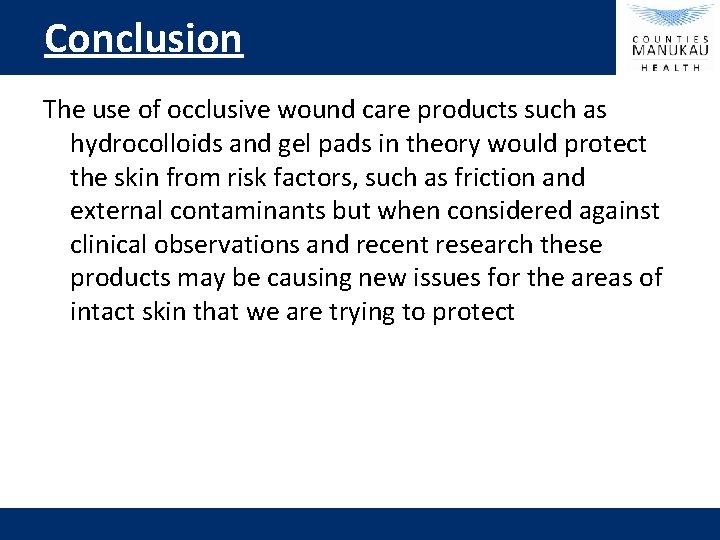 Conclusion

COUNTIES MANUKAU HEALTH

The use of occlusive wound care products such as hydrocolloids and gel pads in theory would protect the skin from risk factors, such as friction and external contaminants but when considered against clinical observations and recent research these products may be causing new issues for the areas of intact skin that we are trying to protect